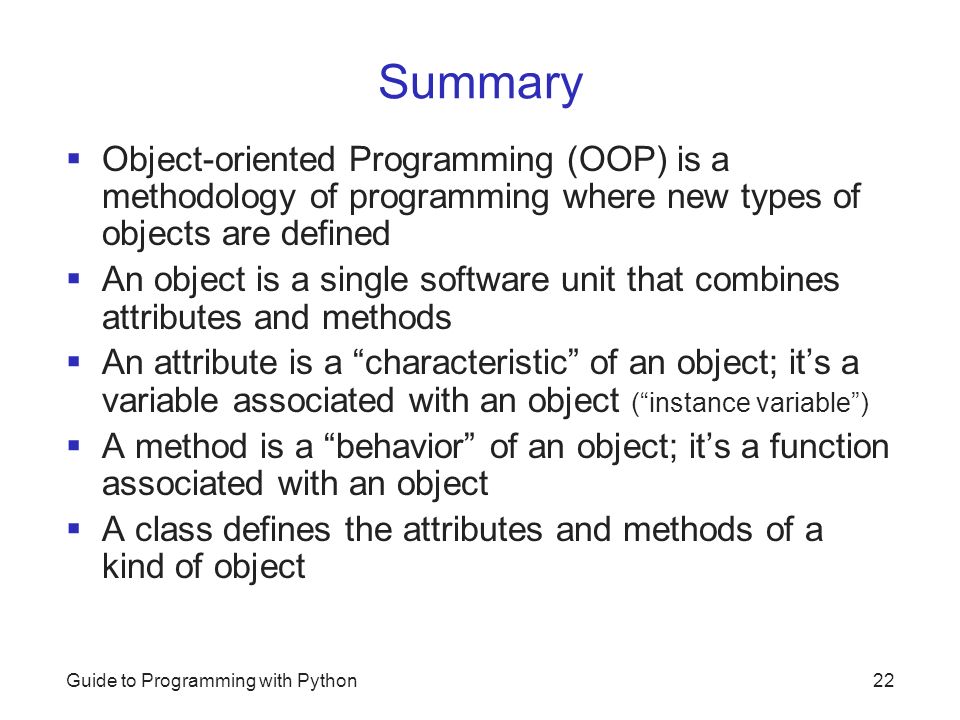 Summary

▪ Object-oriented Programming (OOP) is a methodology of programming where new types of objects are defined
▪ An object is a single software unit that combines attributes and methods
▪ An attribute is a “characteristic” of an object; it’s a variable associated with an object (“instance variable”)
▪ A method is a “behavior” of an object; it’s a function associated with an object
▪ A class defines the attributes and methods of a kind of object

Guide to Programming with Python

22